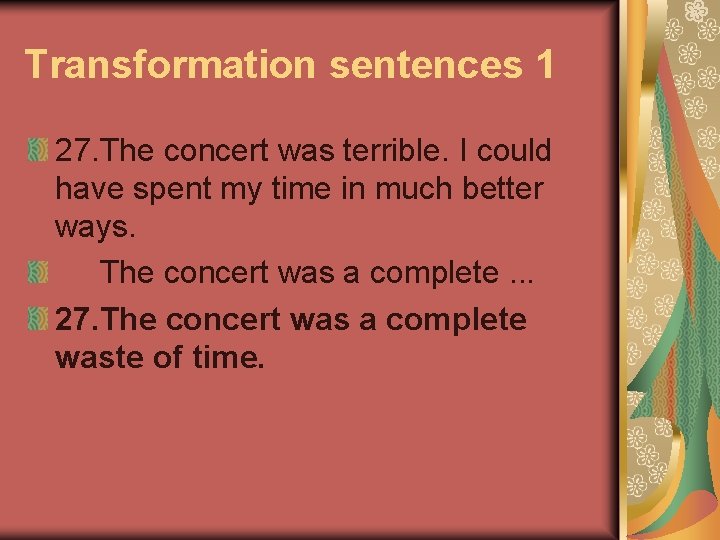 Transformation sentences 1

27.The concert was terrible. I could have spent my time in much better ways.

The concert was a complete ...

27.The concert was a complete waste of time.